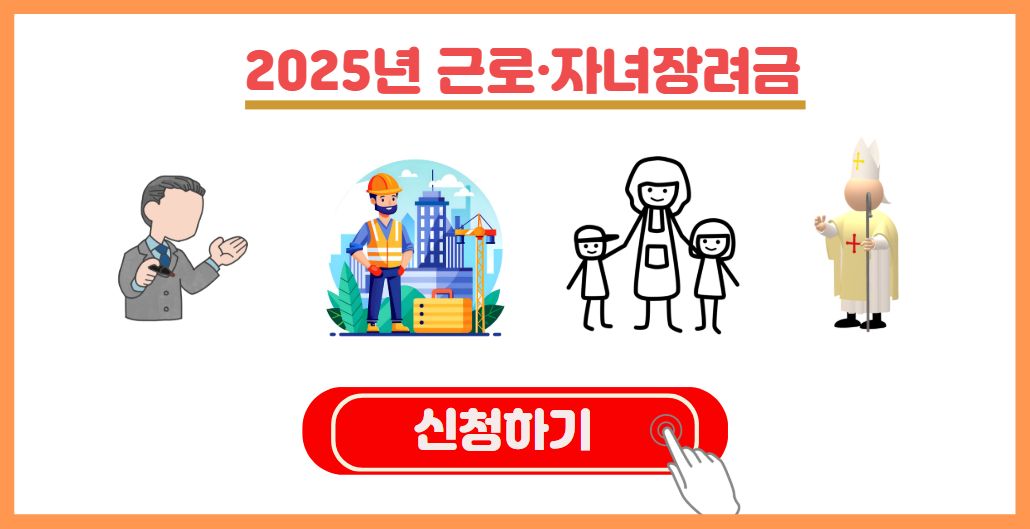 2025년 근로·자녀장려금

신청하기